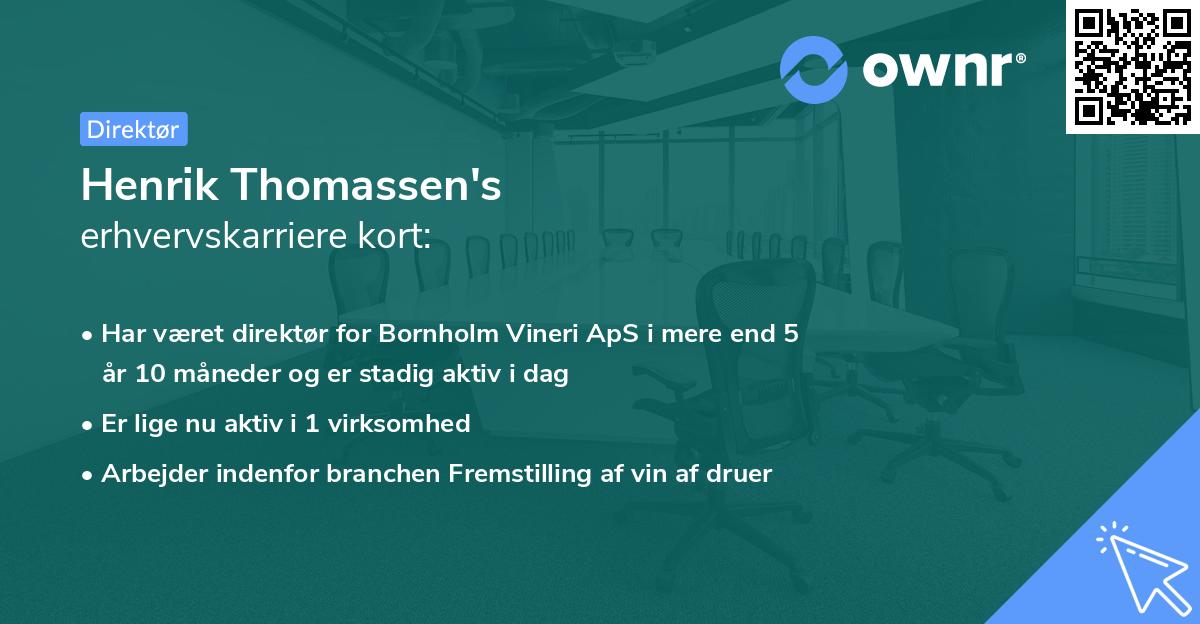 ownr®

Direktør

Henrik Thomassen's
erhvervskarriere kort:

• Har været direktør for Bornholm Vineri ApS i mere end 5 år 10 måneder og er stadig aktiv i dag
• Er lige nu aktiv i 1 virksomhed
• Arbejder indenfor branchen Fremstilling af vin af druer